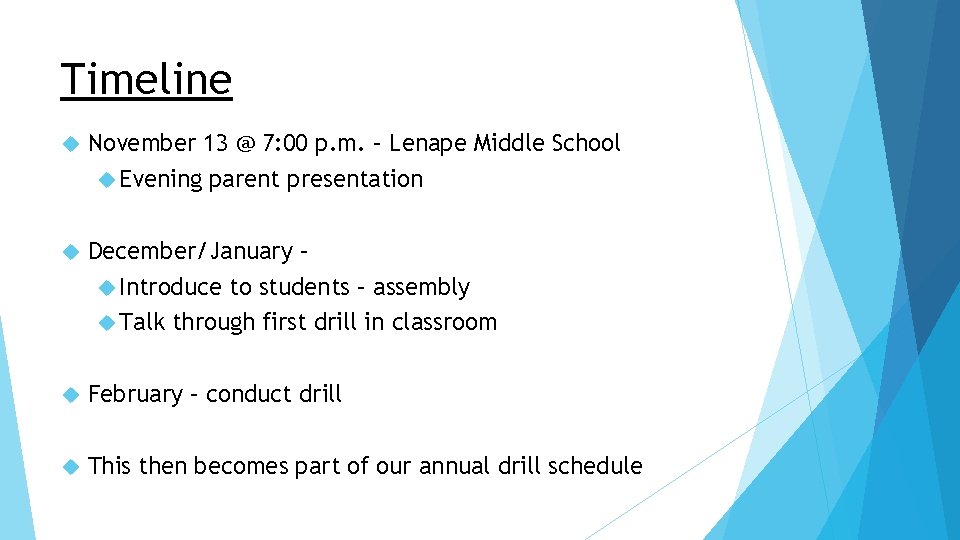 Timeline

November 13 @ 7:00 p.m. – Lenape Middle School

Evening parent presentation

December/January –

Introduce to students – assembly

Talk through first drill in classroom

February – conduct drill

This then becomes part of our annual drill schedule